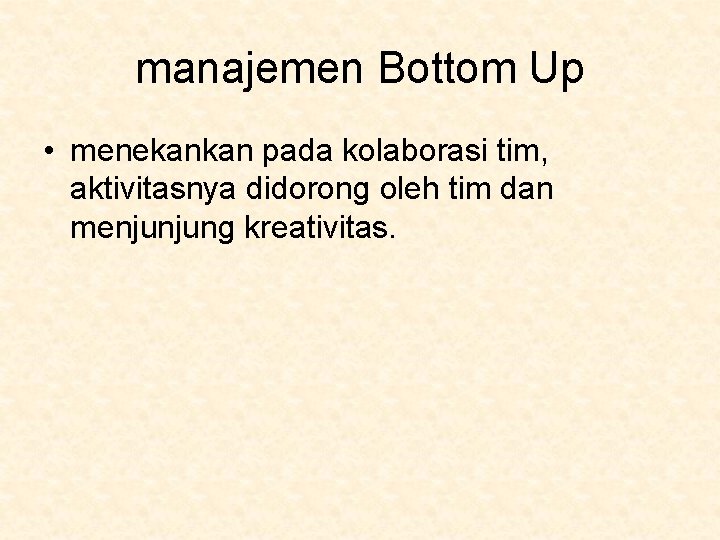 manajemen Bottom Up

• menekankan pada kolaborasi tim, aktivitasnya didorong oleh tim dan menjunjung kreativitas.